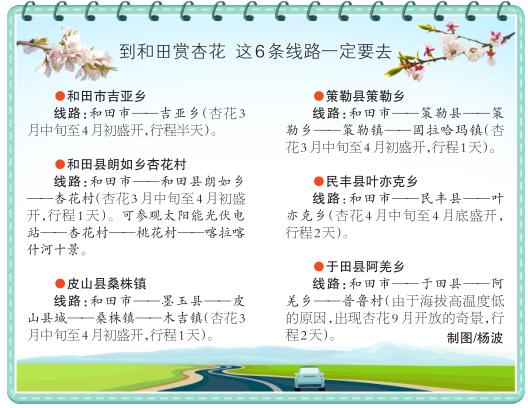 到和田赏杏花 这6条线路一定要去

●和田市吉亚乡

线路：和田市——吉亚乡（杏花3月中旬至4月初盛开，行程半天）。

●和田县朗如乡杏花村

线路：和田市——和田县朗如乡——杏花村（杏花3月中旬至4月初盛开，行程1天）。可参观太阳能光伏电站——杏花村——桃花村——喀拉喀什河十景。

●皮山县桑株镇

线路：和田市——墨玉县——皮山县城——桑株镇——木吉镇（杏花3月中旬至4月初盛开，行程1天）。

●策勒县策勒乡

线路：和田市——策勒县——策勒乡——策勒镇——固拉哈玛镇（杏花3月中旬至4月初盛开，行程1天）。

●民丰县叶亦克乡

线路：和田市——民丰县——叶亦克乡（杏花4月中旬至4月底盛开，行程2天）。

●于田县阿羌乡

线路：和田市——于田县——阿羌乡——普鲁村（由于海拔高温度低的原因，出现杏花9月开放的奇景，行程2天）。

制图/杨波